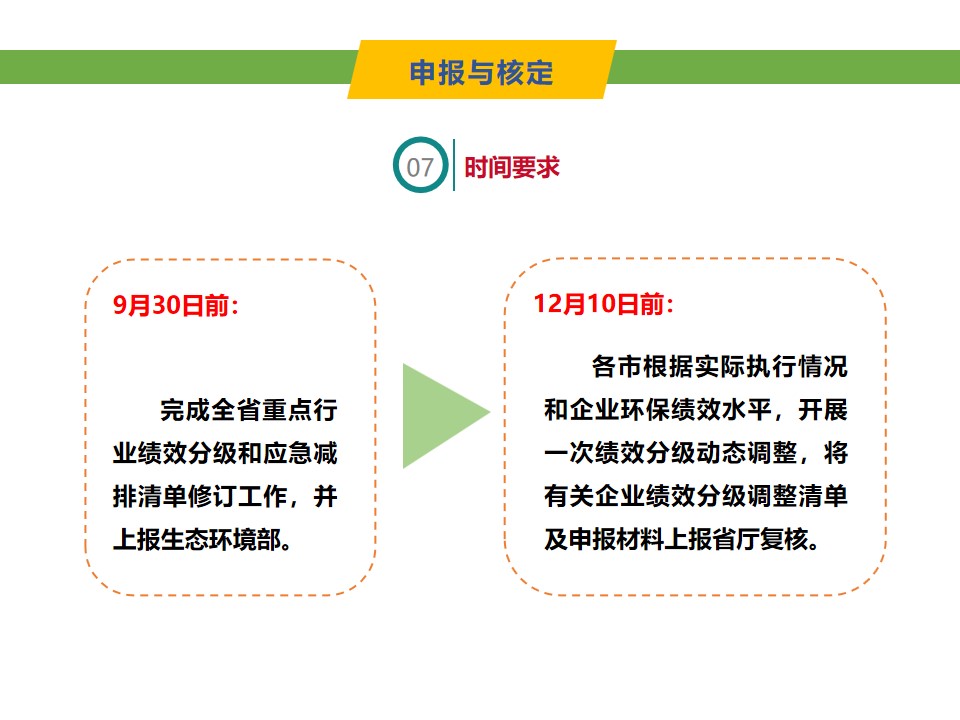 申报与核定

07 时间要求

9月30日前：

完成全省重点行业绩效分级和应急减排清单修订工作，并上报生态环境部。

12月10日前：

各市根据实际执行情况和企业环保绩效水平，开展一次绩效分级动态调整，将有关企业绩效分级调整清单及申报材料上报省厅复核。